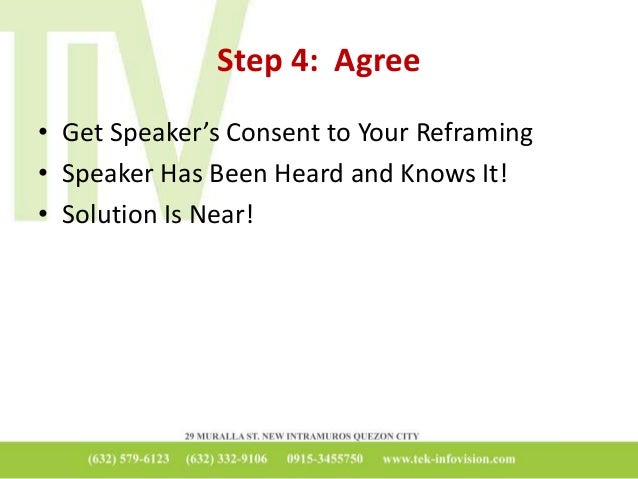 TIV

Step 4: Agree

• Get Speaker's Consent to Your Reframing
• Speaker Has Been Heard and Knows It!
• Solution Is Near!

29 MURALLA ST. NEW INTRAMUROS QUEZON CITY

(632) 579-6123 (632) 332-9106 0915-3455750 www.tek-infovision.com